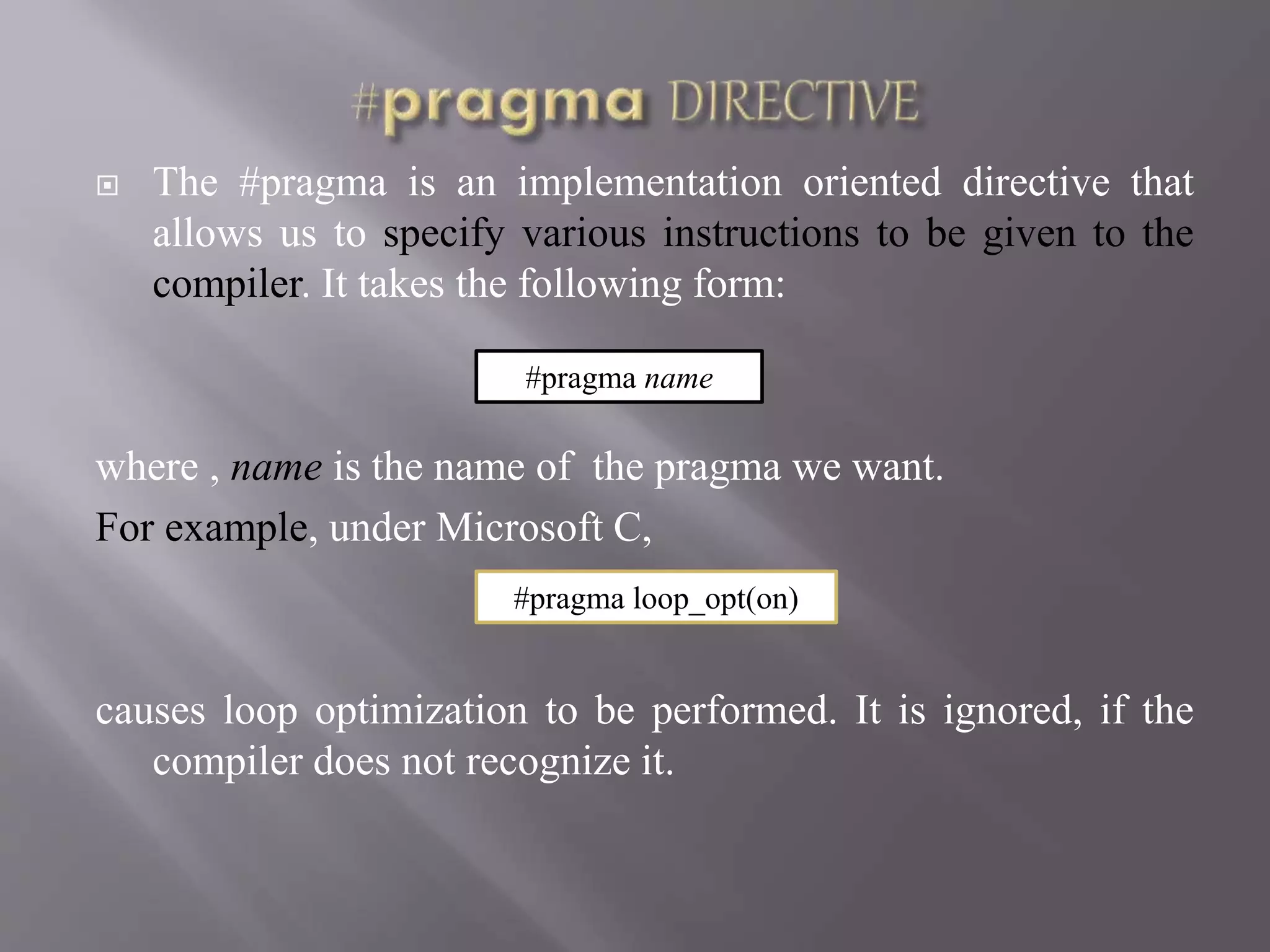 #pragma DIRECTIVE

The #pragma is an implementation oriented directive that allows us to specify various instructions to be given to the compiler. It takes the following form:

#pragma name

where , name is the name of the pragma we want.

For example, under Microsoft C,

#pragma loop_opt(on)

causes loop optimization to be performed. It is ignored, if the compiler does not recognize it.